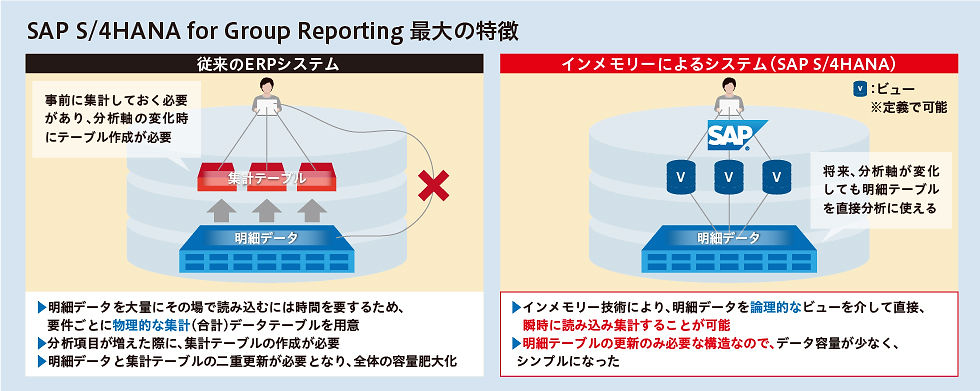 SAP S/4HANA for Group Reporting 最大の特徴

従来のERPシステム

事前に集計しておく必要があり、分析軸の変化時にテーブル作成が必要

集計テーブル

明細データ

▶明細データを大量にその場で読み込むには時間を要するため、要件ごとに物理的な集計(合計)データテーブルを用意
▶分析項目が増えた際に、集計テーブルの作成が必要
▶明細データと集計テーブルの二重更新が必要となり、全体の容量肥大化

インメモリーによるシステム(SAP S/4HANA)

V :ビュー
※定義で可能

SAP

V V V

将来、分析軸が変化しても明細テーブルを直接分析に使える

明細データ

▶インメモリー技術により、明細データを論理的なビューを介して直接、瞬時に読み込み集計することが可能
▶明細テーブルの更新のみ必要な構造なので、データ容量が少なく、シンプルになった